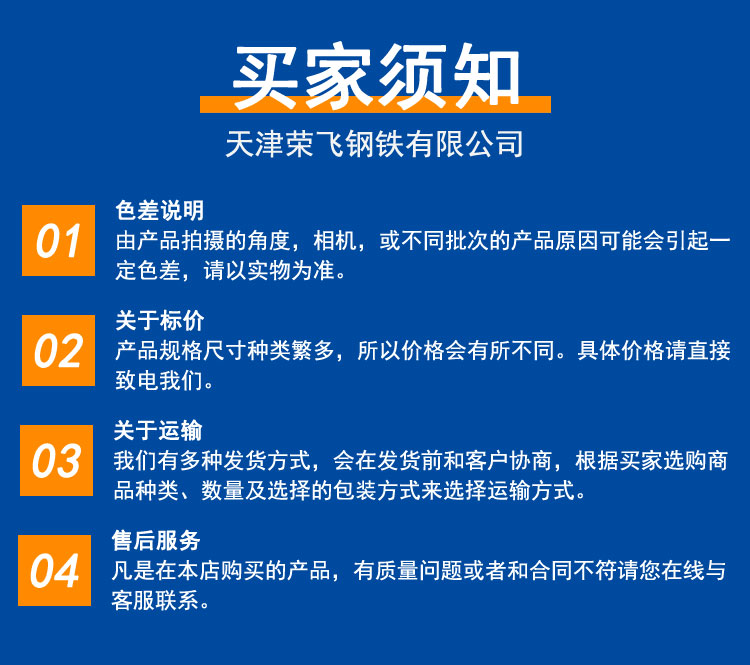 买家须知

天津荣飞钢铁有限公司

01

色差说明
由产品拍摄的角度，相机，或不同批次的产品原因可能会引起一定色差，请以实物为准。

02

关于标价
产品规格尺寸种类繁多，所以价格会有所不同。具体价格请直接致电我们。

03

关于运输
我们有多种发货方式，会在发货前和客户协商，根据买家选购商品种类、数量及选择的包装方式来选择运输方式。

04

售后服务
凡是在本店购买的产品，有质量问题或者和合同不符请您在线与客服联系。